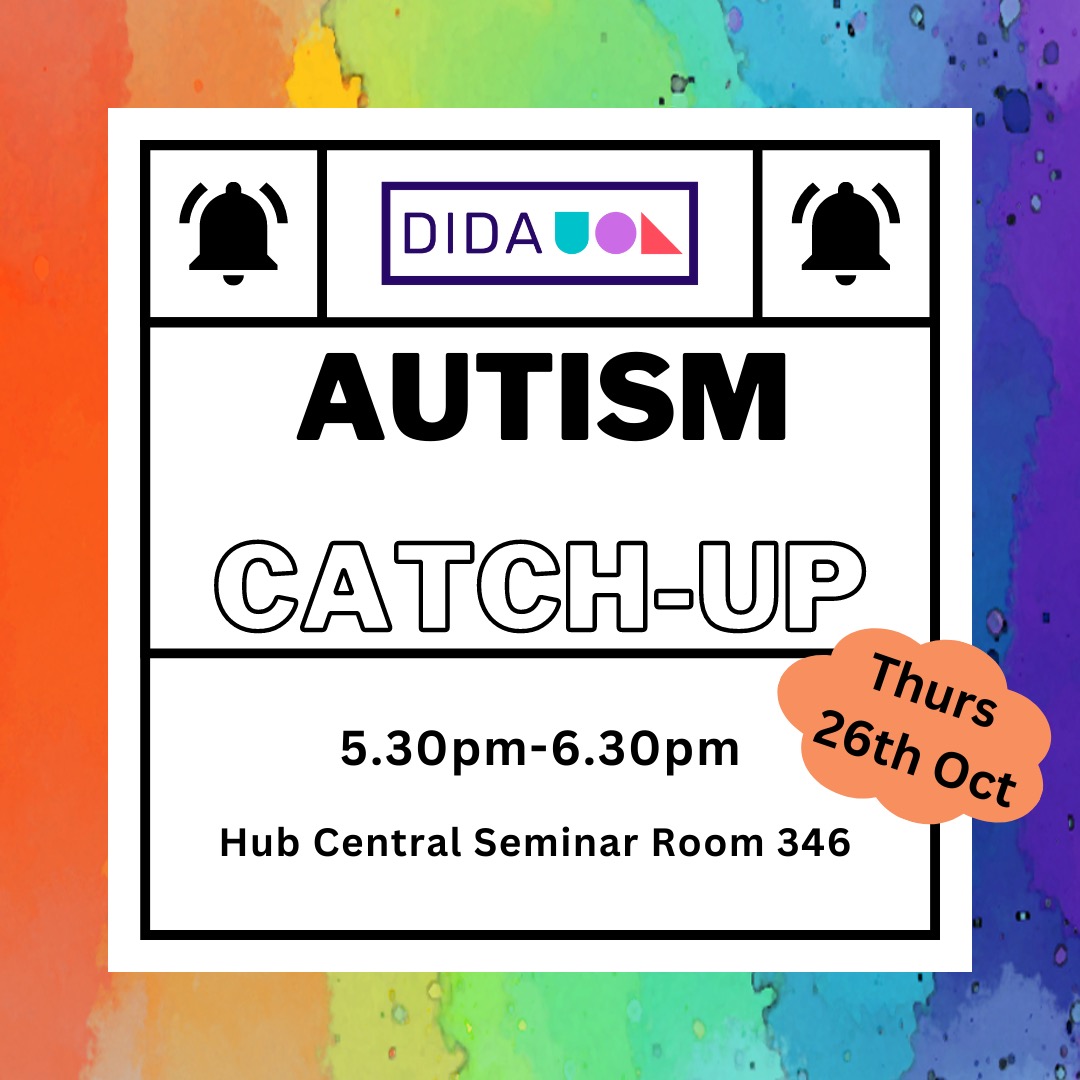 DIDA

AUTISM

CATCH-UP

Thurs 26th Oct

5.30pm-6.30pm

Hub Central Seminar Room 346